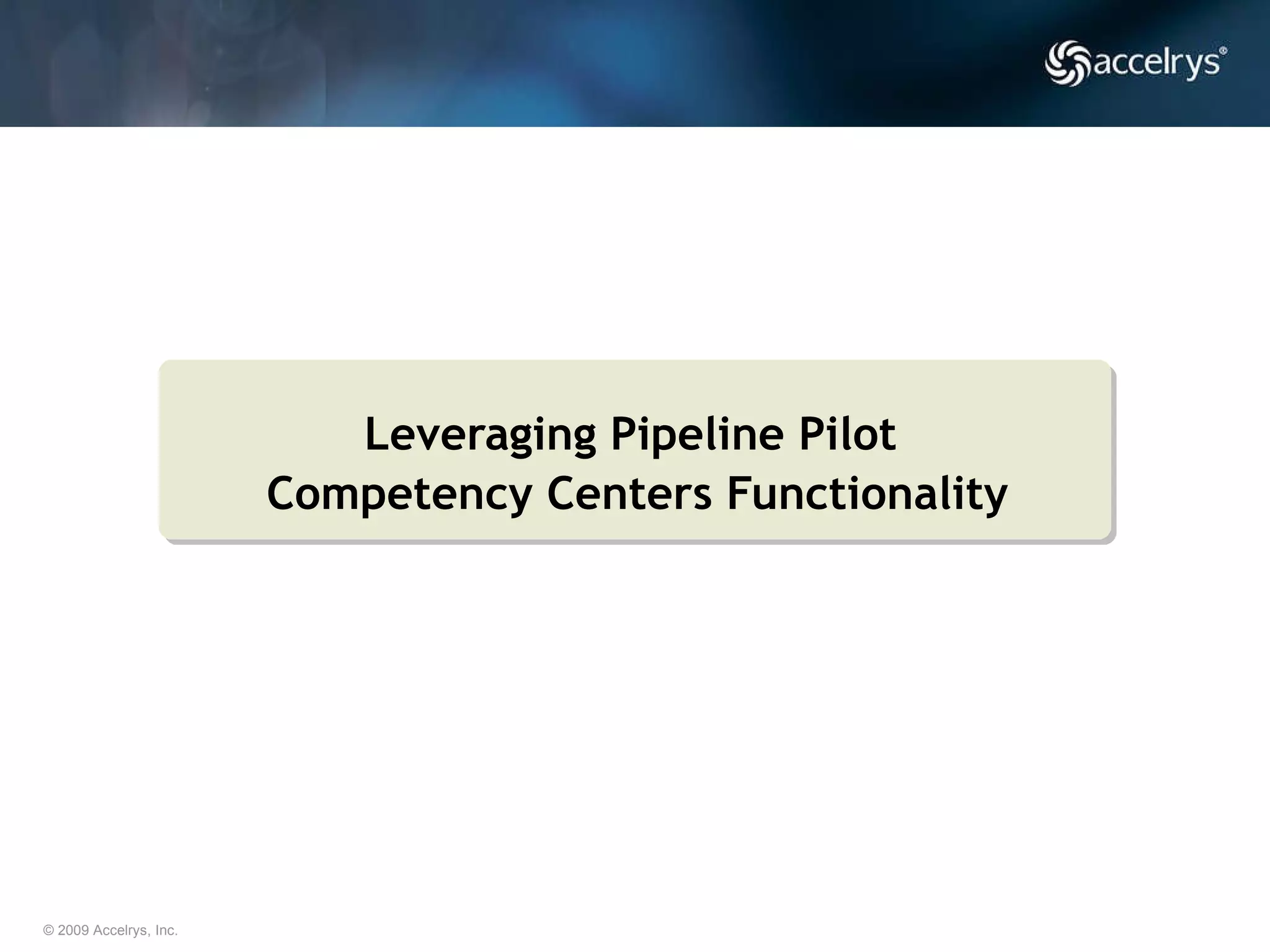 accelrys®

Leveraging Pipeline Pilot
Competency Centers Functionality

© 2009 Accelrys, Inc.